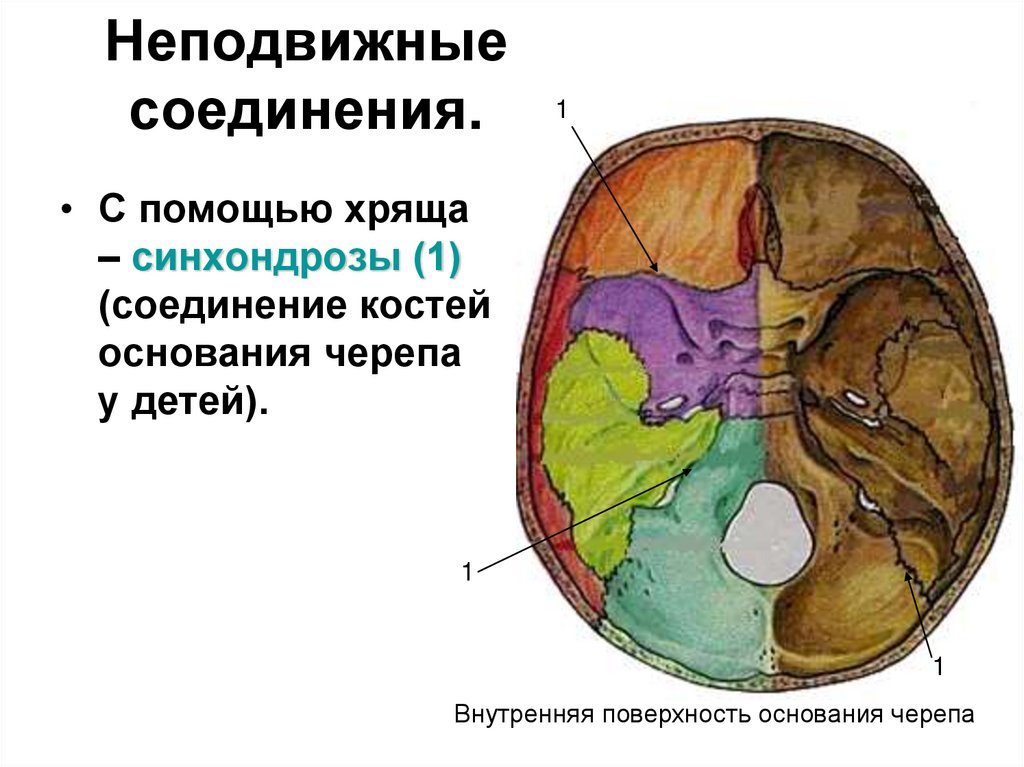 Неподвижные соединения.

• С помощью хряща – синхондрозы (1) (соединение костей основания черепа у детей).

1

1

1

Внутренняя поверхность основания черепа